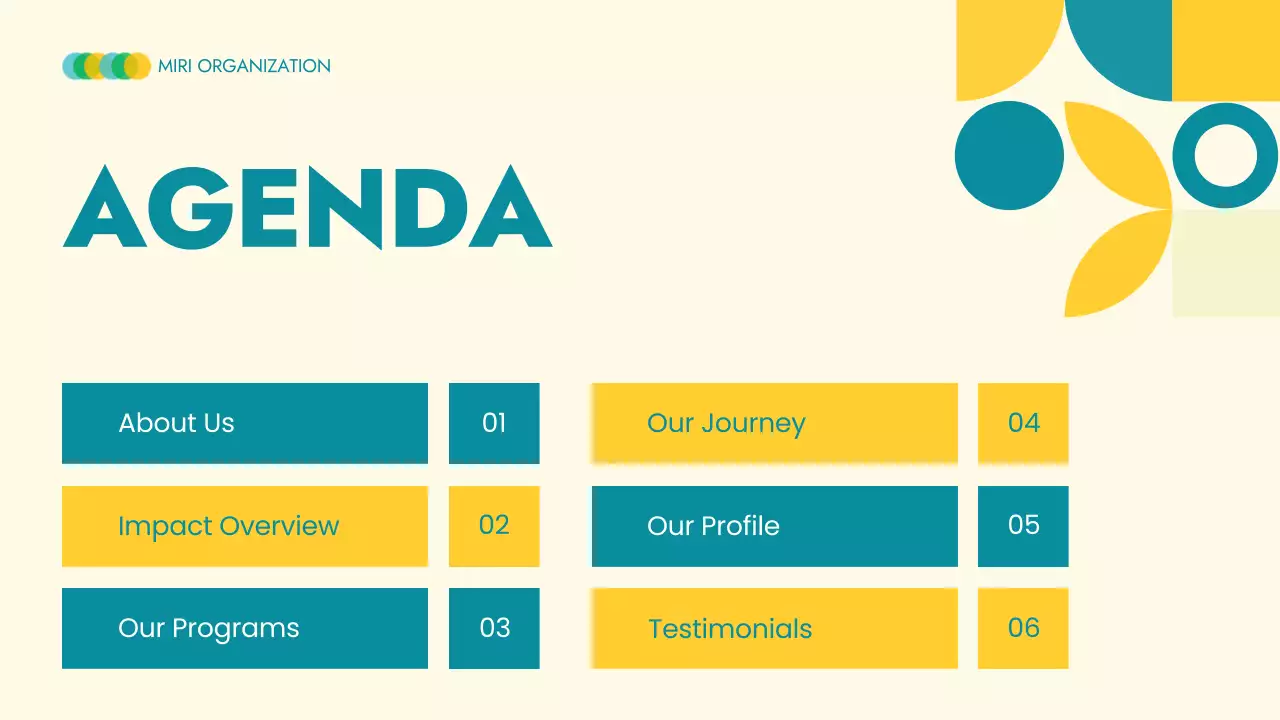 MIRI ORGANIZATION

AGENDA

About Us 01

Impact Overview 02

Our Programs 03

Our Journey 04

Our Profile 05

Testimonials 06